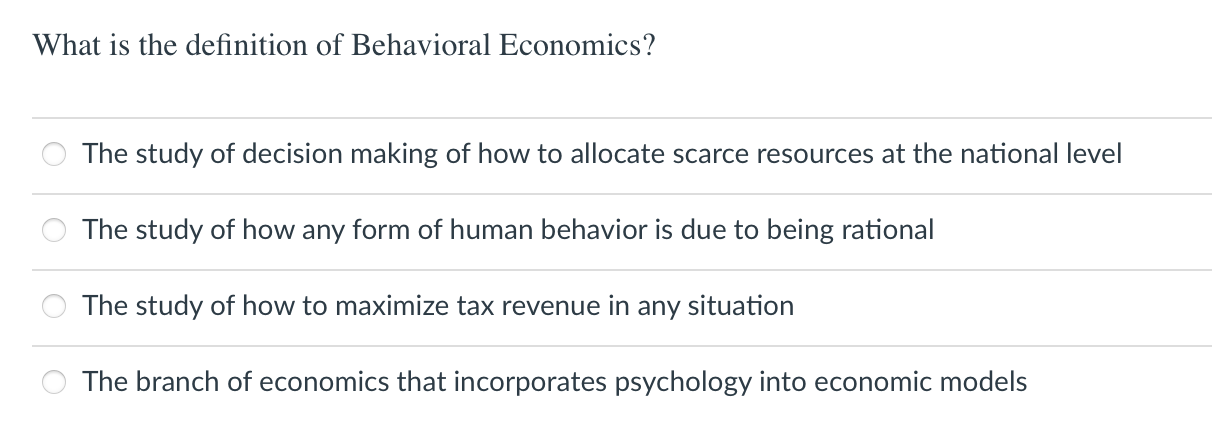 What is the definition of Behavioral Economics?

The study of decision making of how to allocate scarce resources at the national level

The study of how any form of human behavior is due to being rational

The study of how to maximize tax revenue in any situation

The branch of economics that incorporates psychology into economic models